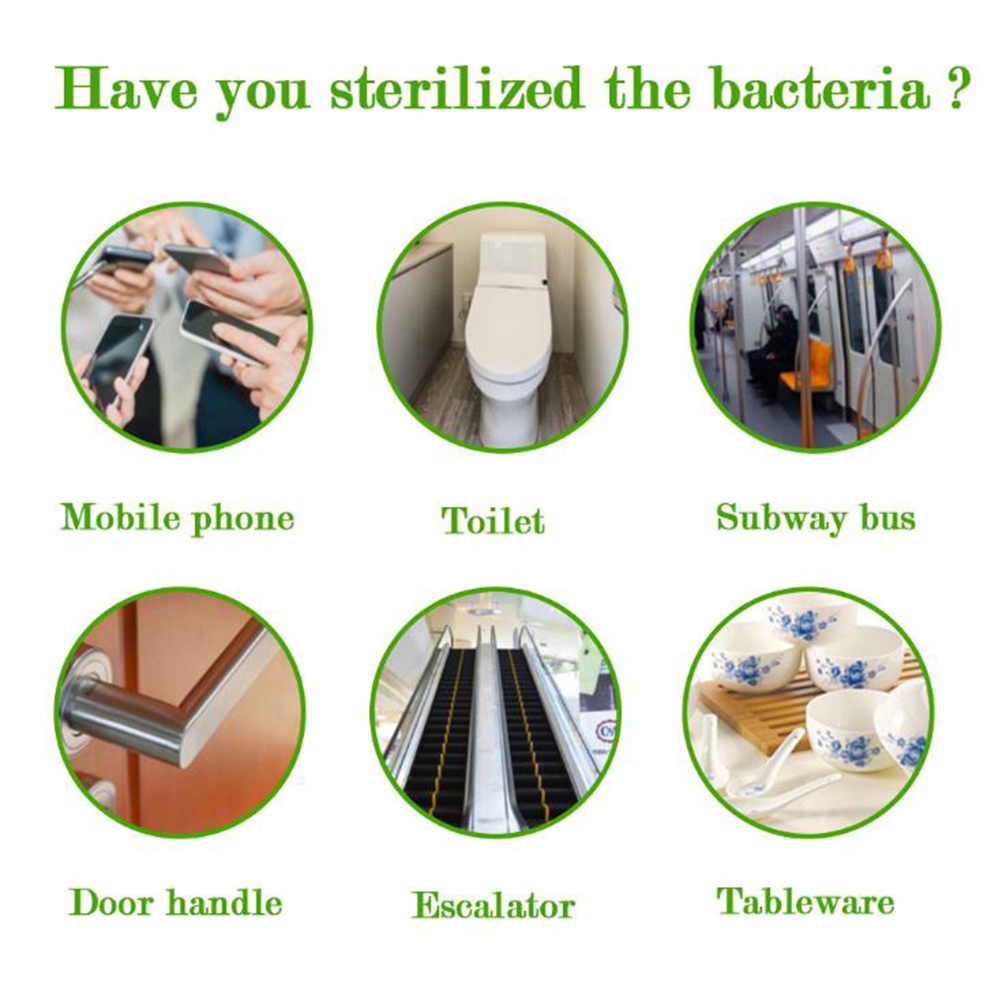 Have you sterilized the bacteria ?

Mobile phone

Toilet

Subway bus

Door handle

Escalator

Tableware